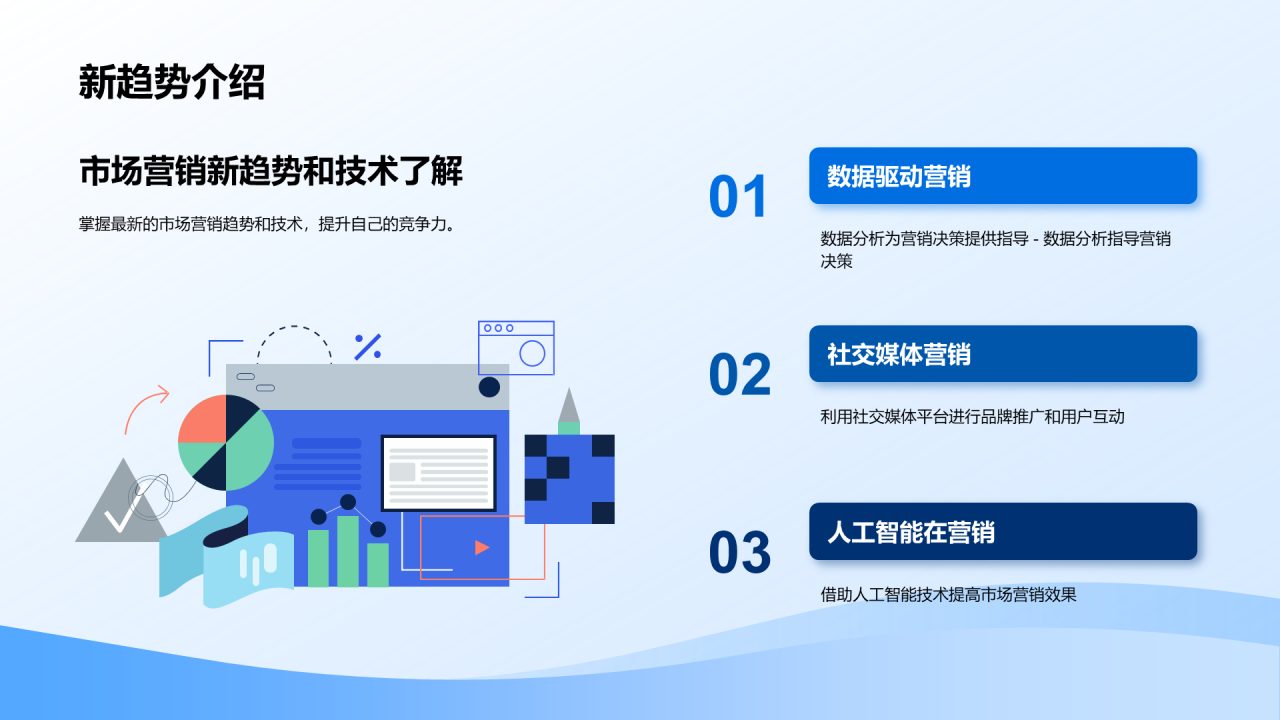 新趋势介绍

市场营销新趋势和技术了解

掌握最新的市场营销趋势和技术，提升自己的竞争力。

%

01

数据驱动营销

数据分析为营销决策提供指导 - 数据分析指导营销决策

02

社交媒体营销

利用社交媒体平台进行品牌推广和用户互动

03

人工智能在营销

借助人工智能技术提高市场营销效果